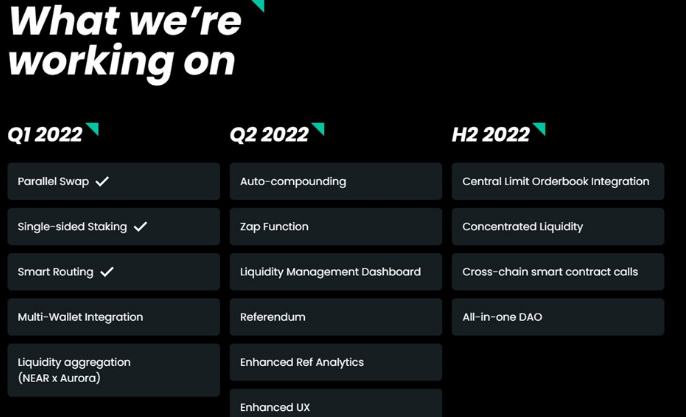 What we're working on

Q1 2022

Parallel Swap ✓

Single-sided Staking ✓

Smart Routing ✓

Multi-Wallet Integration

Liquidity aggregation (NEAR x Aurora)

Q2 2022

Auto-compounding

Zap Function

Liquidity Management Dashboard

Referendum

Enhanced Ref Analytics

Enhanced UX

H2 2022

Central Limit Orderbook Integration

Concentrated Liquidity

Cross-chain smart contract calls

All-in-one DAO